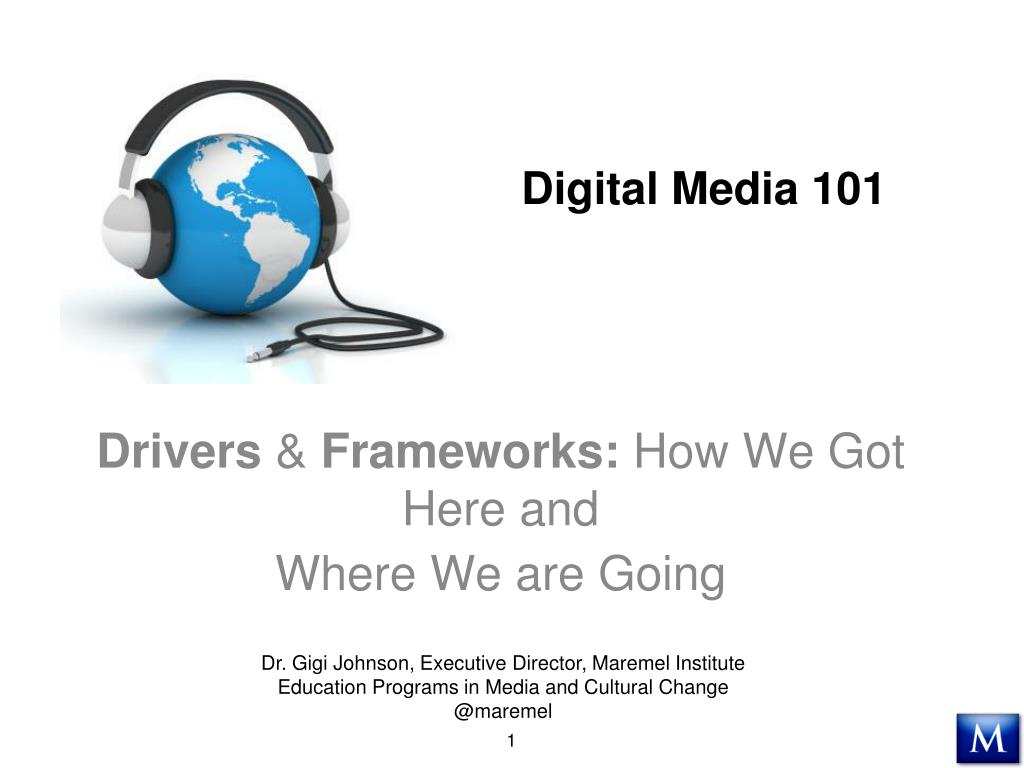 Digital Media 101

Drivers & Frameworks: How We Got Here and
Where We are Going

Dr. Gigi Johnson, Executive Director, Maremel Institute
Education Programs in Media and Cultural Change
@maremel

1

M